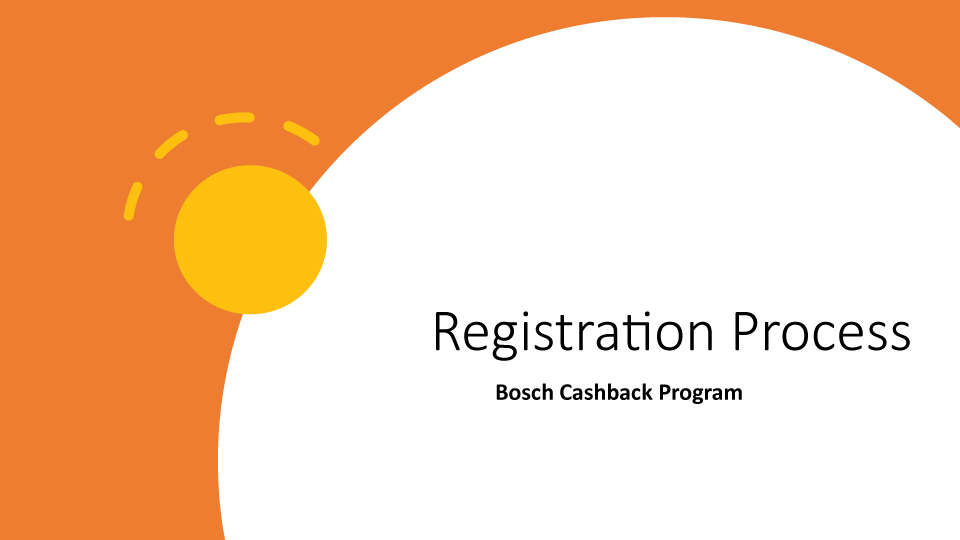 Registration Process

Bosch Cashback Program